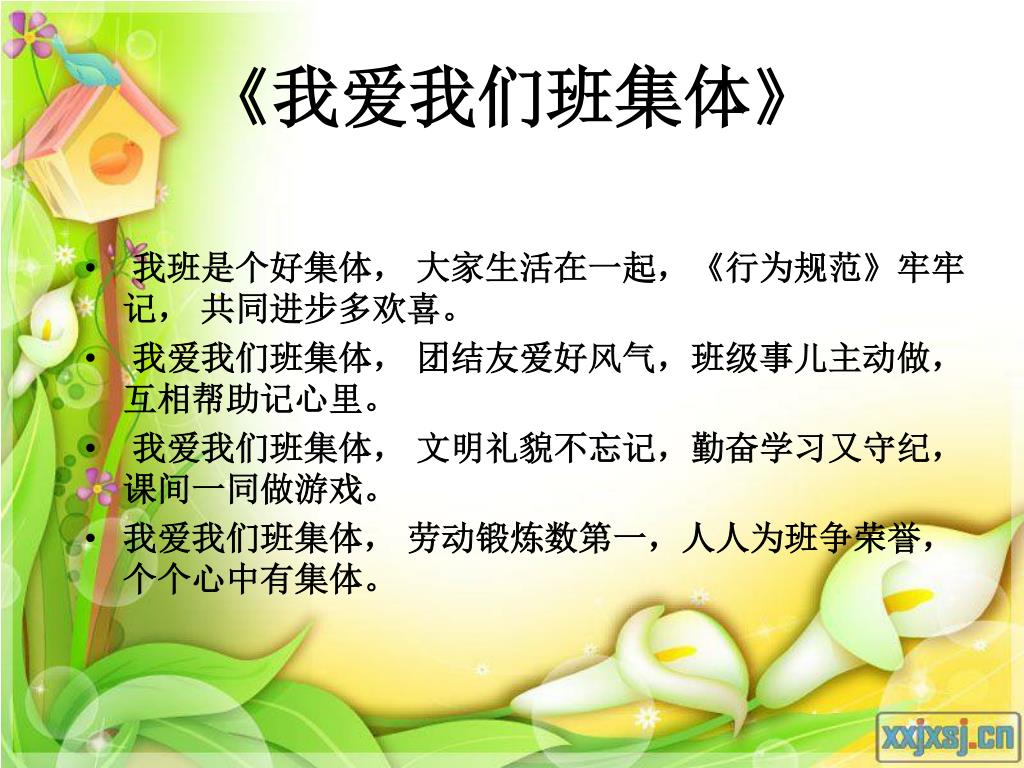 《我爱我们班集体》

• 我班是个好集体， 大家生活在一起，《行为规范》牢牢记， 共同进步多欢喜。

• 我爱我们班集体， 团结友爱好风气，班级事儿主动做，互相帮助记心里。

• 我爱我们班集体， 文明礼貌不忘记，勤奋学习又守纪，课间一同做游戏。

• 我爱我们班集体， 劳动锻炼数第一，人人为班争荣誉，个个心中有集体。

xxjxsj.cn